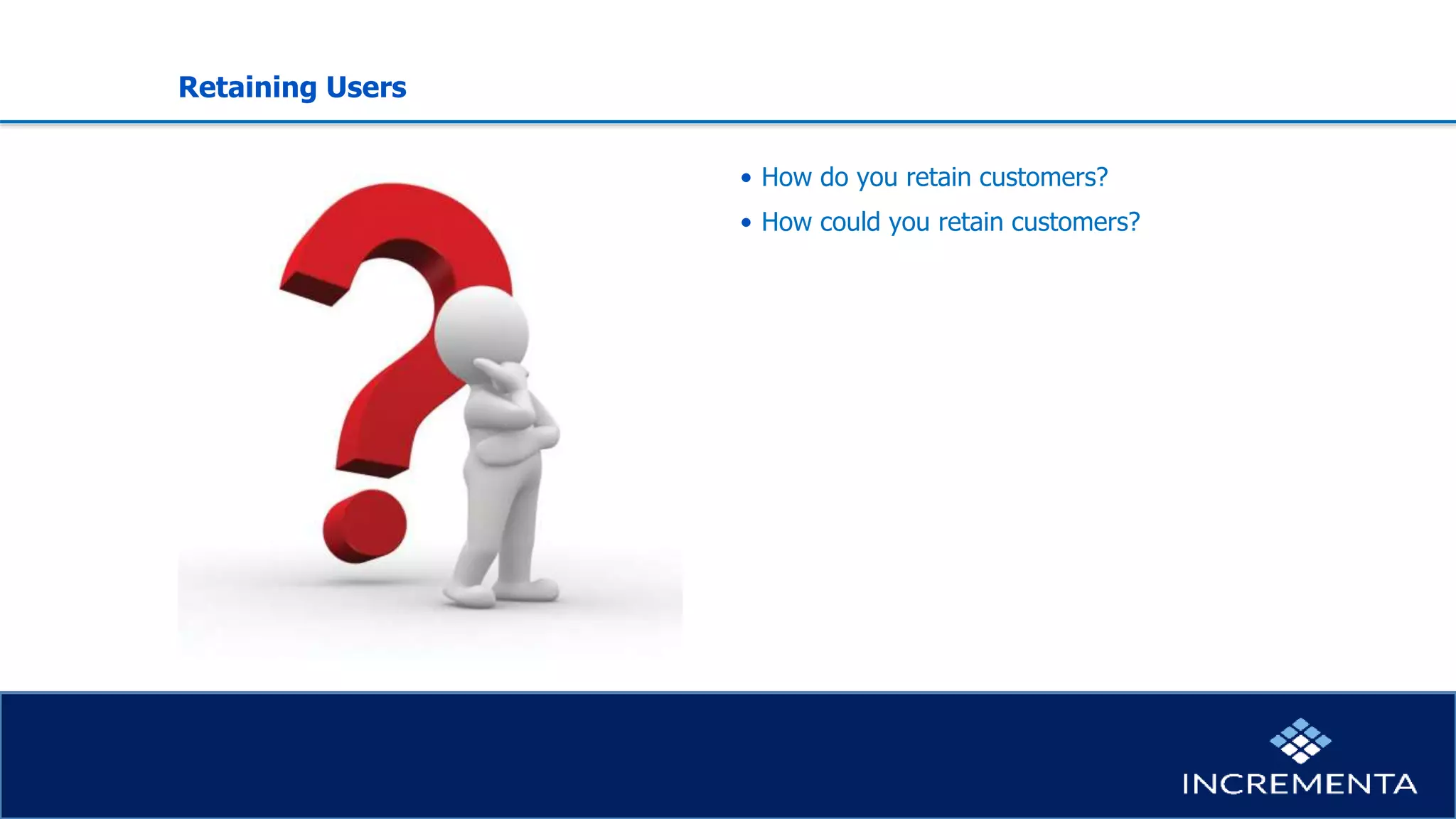 Retaining Users

• How do you retain customers?
• How could you retain customers?

INCREMENTA